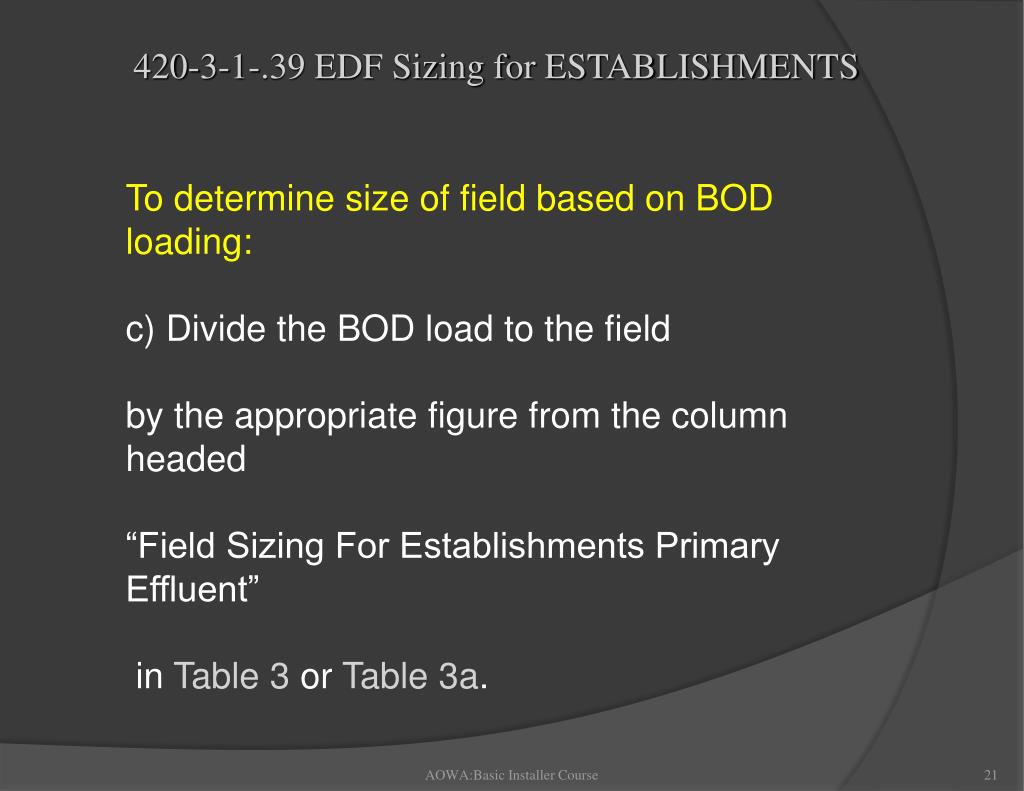 420-3-1-.39 EDF Sizing for ESTABLISHMENTS

To determine size of field based on BOD loading:

c) Divide the BOD load to the field

by the appropriate figure from the column headed

“Field Sizing For Establishments Primary Effluent”

in Table 3 or Table 3a.

AOWA:Basic Installer Course

21